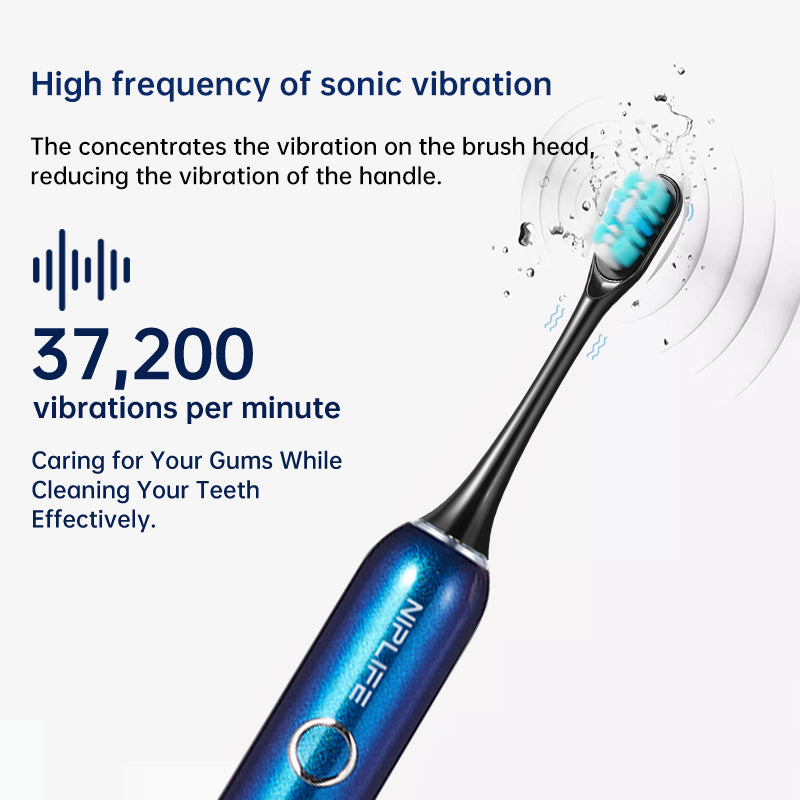 High frequency of sonic vibration

The concentrates the vibration on the brush head, reducing the vibration of the handle.

37,200
vibrations per minute

Caring for Your Gums While Cleaning Your Teeth Effectively.

NIPLIFE